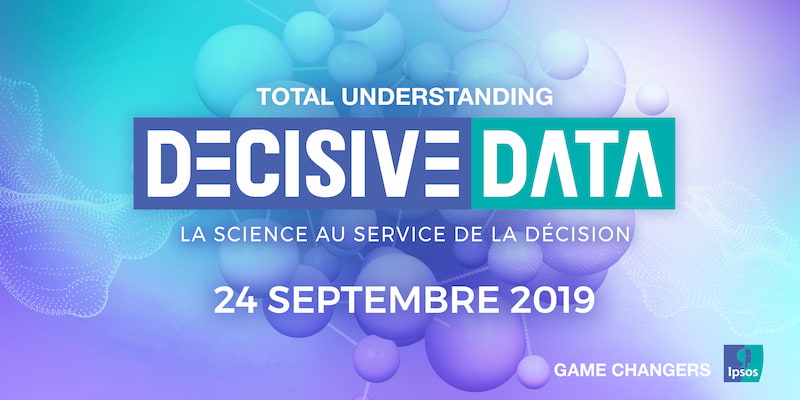 TOTAL UNDERSTANDING

DECISIVE DATA

LA SCIENCE AU SERVICE DE LA DÉCISION

24 SEPTEMBRE 2019

GAME CHANGERS

Ipsos